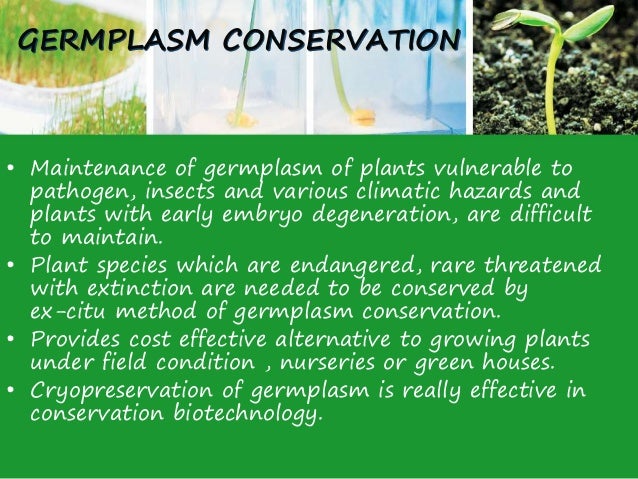 GERMPLASM CONSERVATION

• Maintenance of germplasm of plants vulnerable to pathogen, insects and various climatic hazards and plants with early embryo degeneration, are difficult to maintain.
• Plant species which are endangered, rare threatened with extinction are needed to be conserved by ex-citu method of germplasm conservation.
• Provides cost effective alternative to growing plants under field condition , nurseries or green houses.
• Cryopreservation of germplasm is really effective in conservation biotechnology.